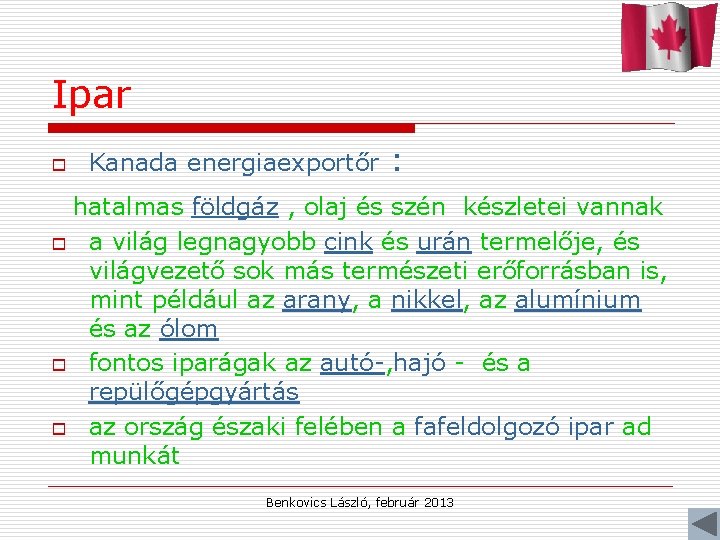 Ipar

Kanada energiaexportőr :

hatalmas földgáz , olaj és szén készletei vannak

a világ legnagyobb cink és urán termelője, és világvezető sok más természeti erőforrásban is, mint például az arany, a nikkel, az alumínium és az ólom

fontos iparágak az autó-,hajó - és a repülőgépgyártás

az ország északi felében a fafeldolgozó ipar ad munkát

Benkovics László, február 2013